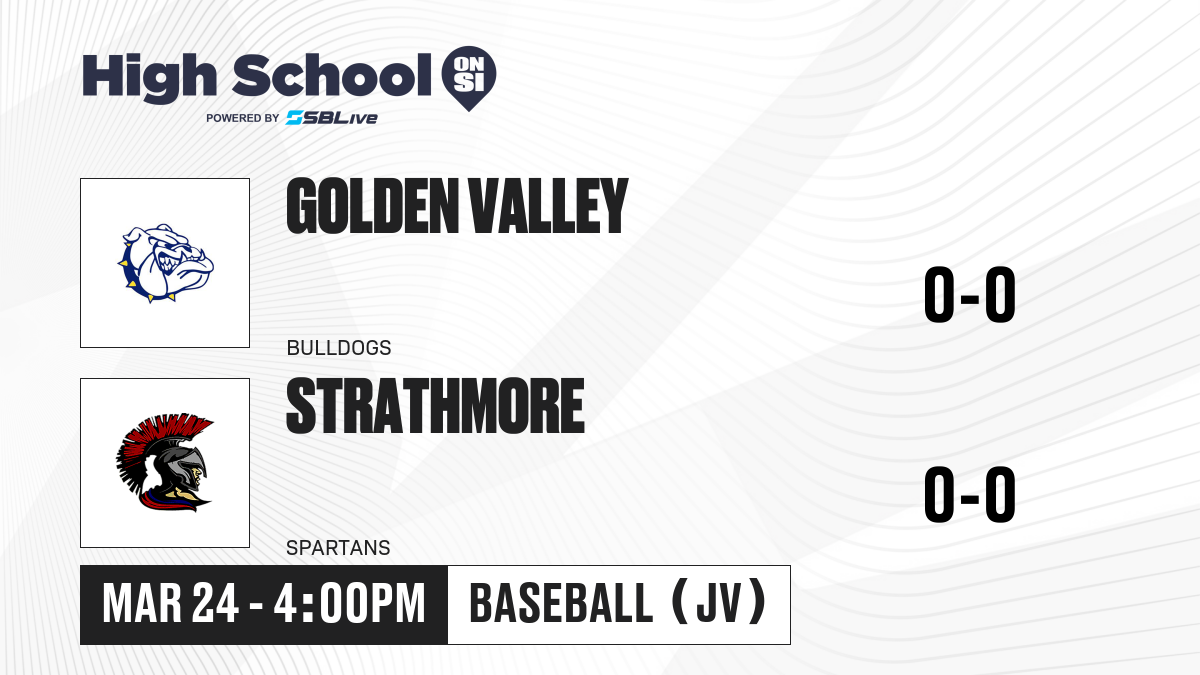 High School ON SI
POWERED BY SBLive

GOLDEN VALLEY
BULLDOGS
0-0

STRATHMORE
SPARTANS
0-0

MAR 24 - 4:00PM
BASEBALL (JV)